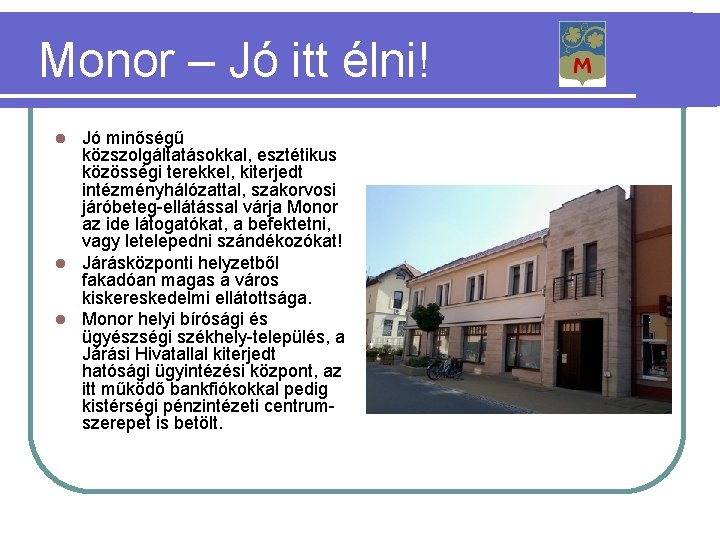 Monor – Jó itt élni!

M

- Jó minőségű közszolgáltatásokkal, esztétikus közösségi terekkel, kiterjedt intézményhálózattal, szakorvosi járóbeteg-ellátással várja Monor az ide látogatókat, a befektetni, vagy letelepedni szándékozókat!
- Járásközponti helyzetből fakadóan magas a város kiskereskedelmi ellátottsága.
- Monor helyi bírósági és ügyészségi székhely-település, a Járási Hivatallal kiterjedt hatósági ügyintézési központ, az itt működő bankfiókokkal pedig kistérségi pénzintézeti centrum-szerepet is betölt.